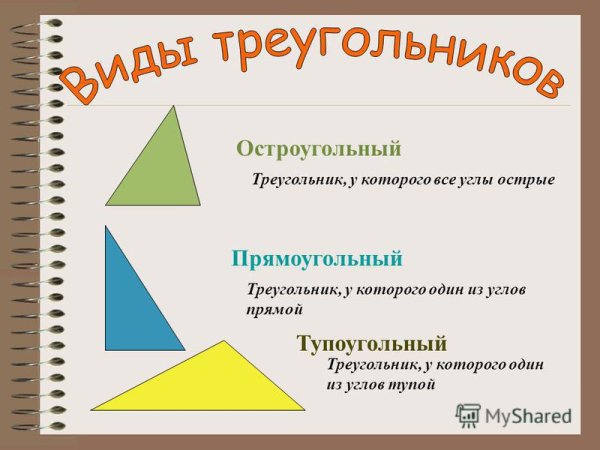 Виды треугольников

Остроугольный

Треугольник, у которого все углы острые

Прямоугольный

Треугольник, у которого один из углов прямой

Тупоугольный

Треугольник, у которого один из углов тупой

MyShared